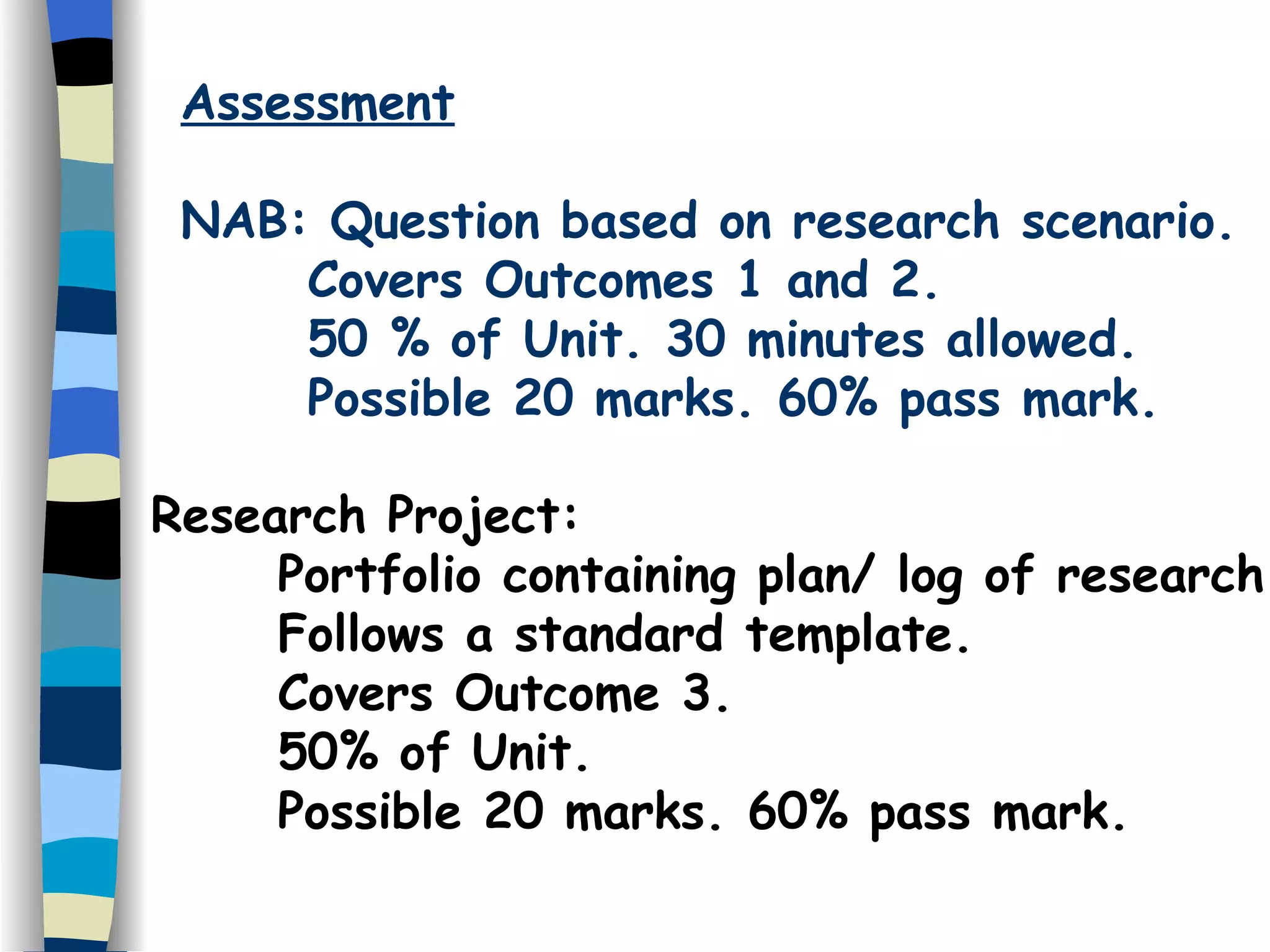 Assessment

NAB: Question based on research scenario.
Covers Outcomes 1 and 2.
50 % of Unit. 30 minutes allowed.
Possible 20 marks. 60% pass mark.

Research Project:
Portfolio containing plan/ log of research
Follows a standard template.
Covers Outcome 3.
50% of Unit.
Possible 20 marks. 60% pass mark.